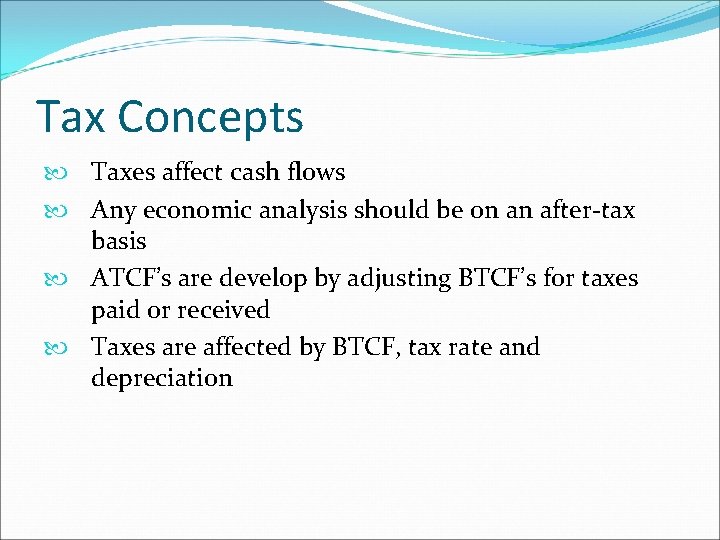 Tax Concepts

Taxes affect cash flows

Any economic analysis should be on an after-tax basis

ATCF's are develop by adjusting BTCF's for taxes paid or received

Taxes are affected by BTCF, tax rate and depreciation